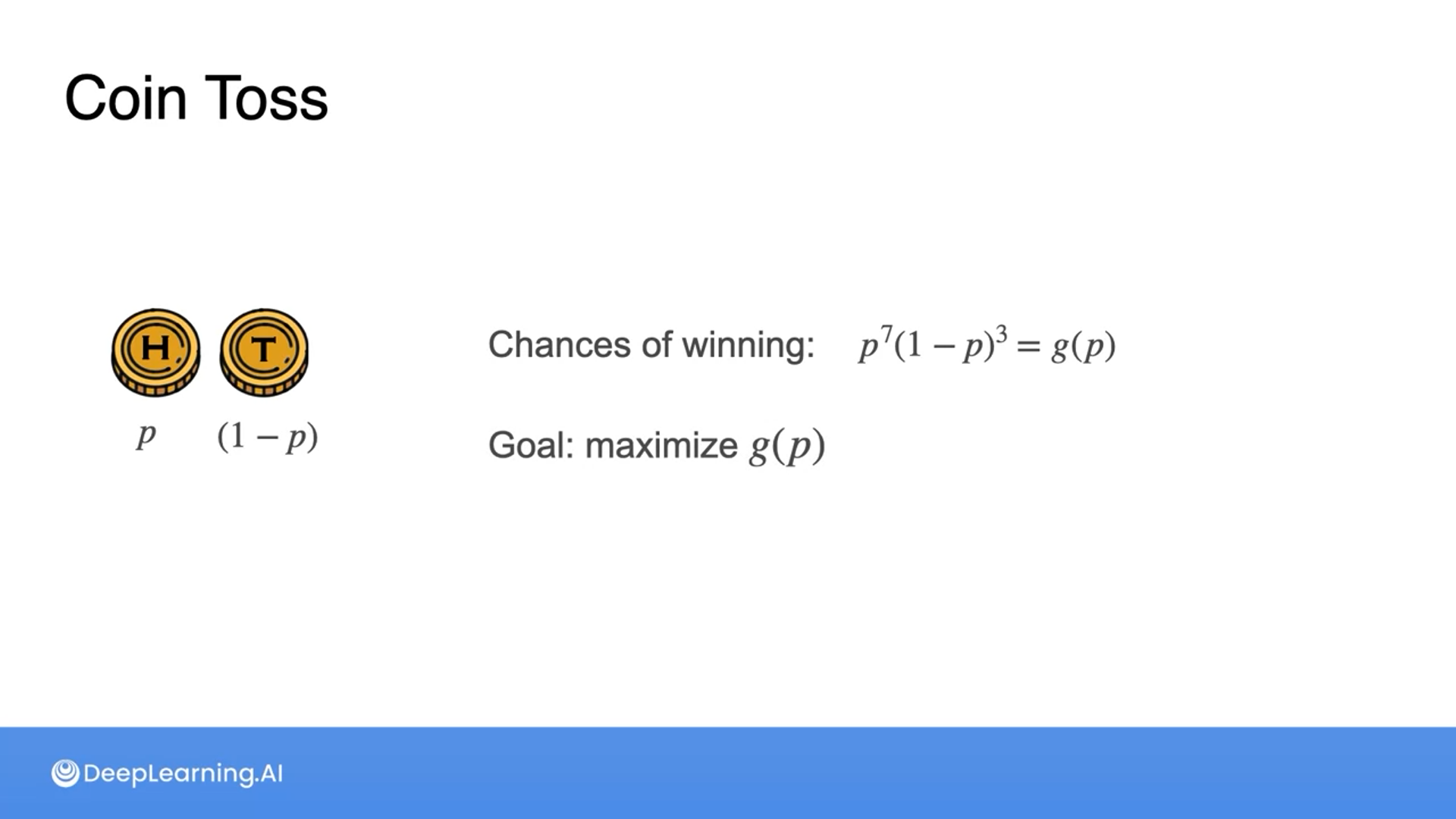 Coin Toss

H T

$p$ $(1-p)$

Chances of winning: $p^7(1-p)^3 = g(p)$

Goal: maximize $g(p)$

DeepLearning.AI